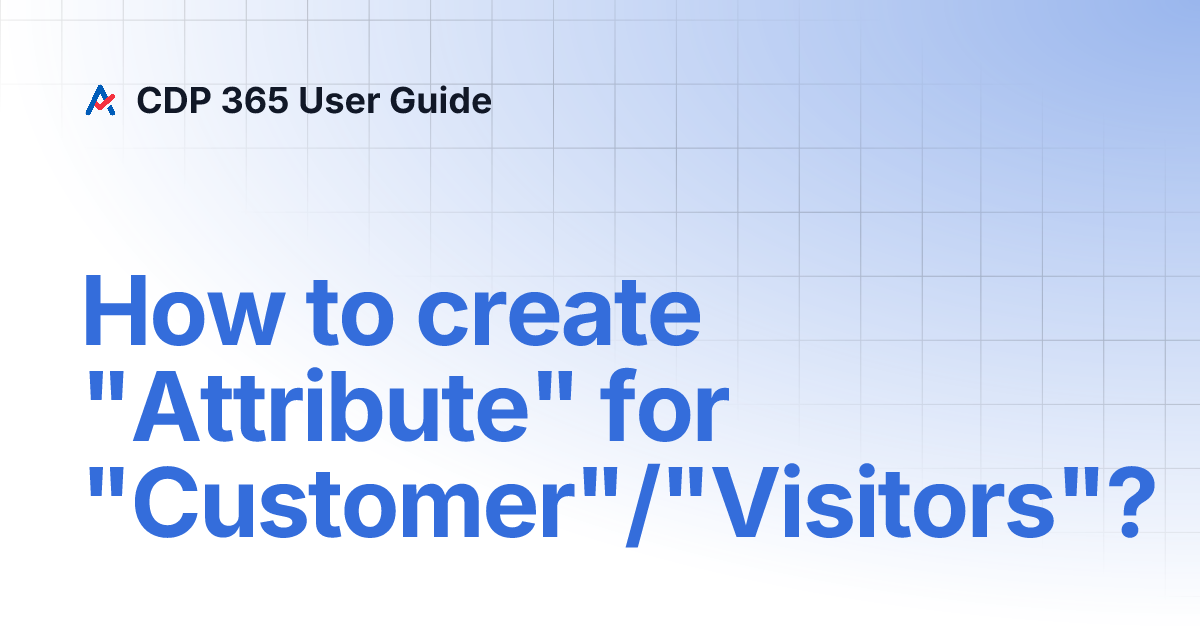 CDP 365 User Guide

How to create "Attribute" for "Customer"/"Visitors"?